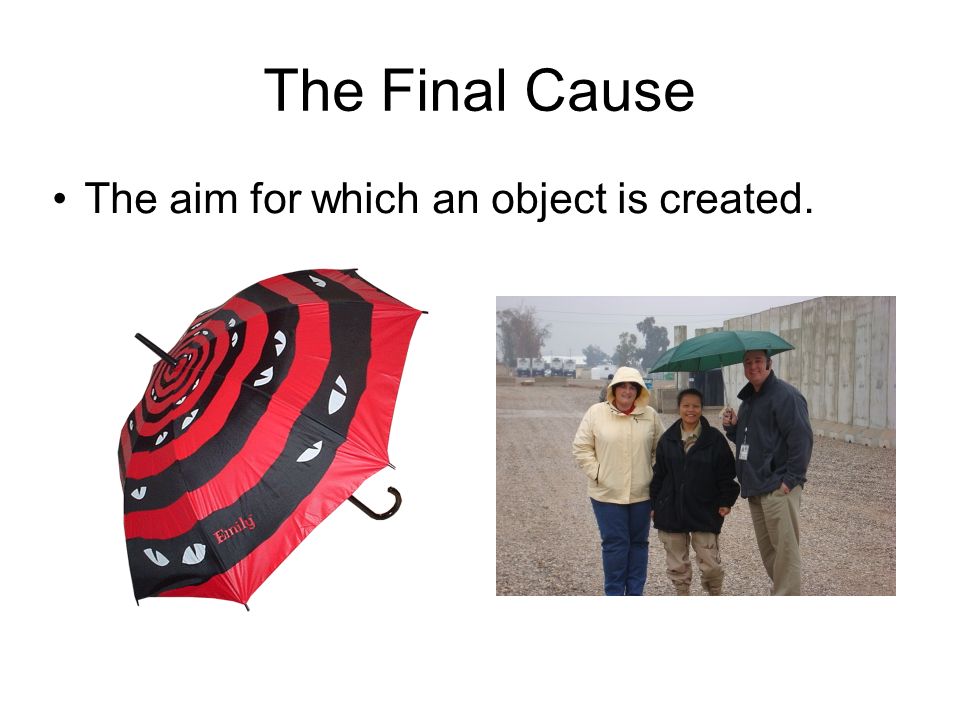 The Final Cause

• The aim for which an object is created.

Emily